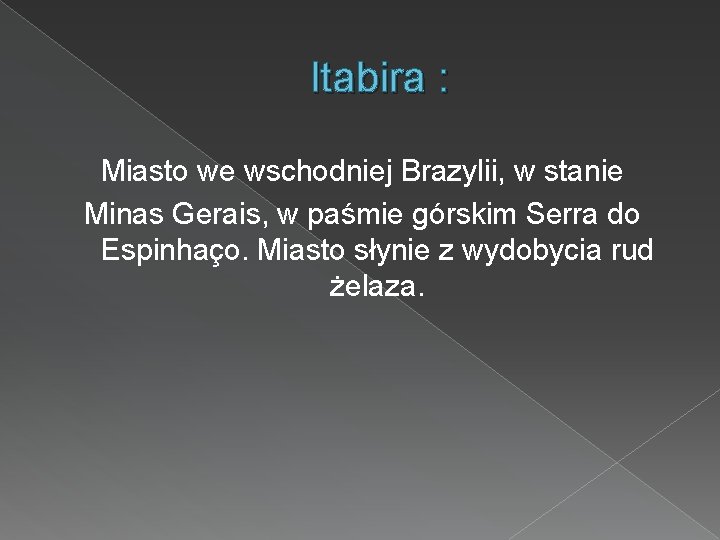 Itabira :

Miasto we wschodniej Brazylii, w stanie Minas Gerais, w paśmie górskim Serra do Espinhaço. Miasto słynie z wydobycia rud żelaza.